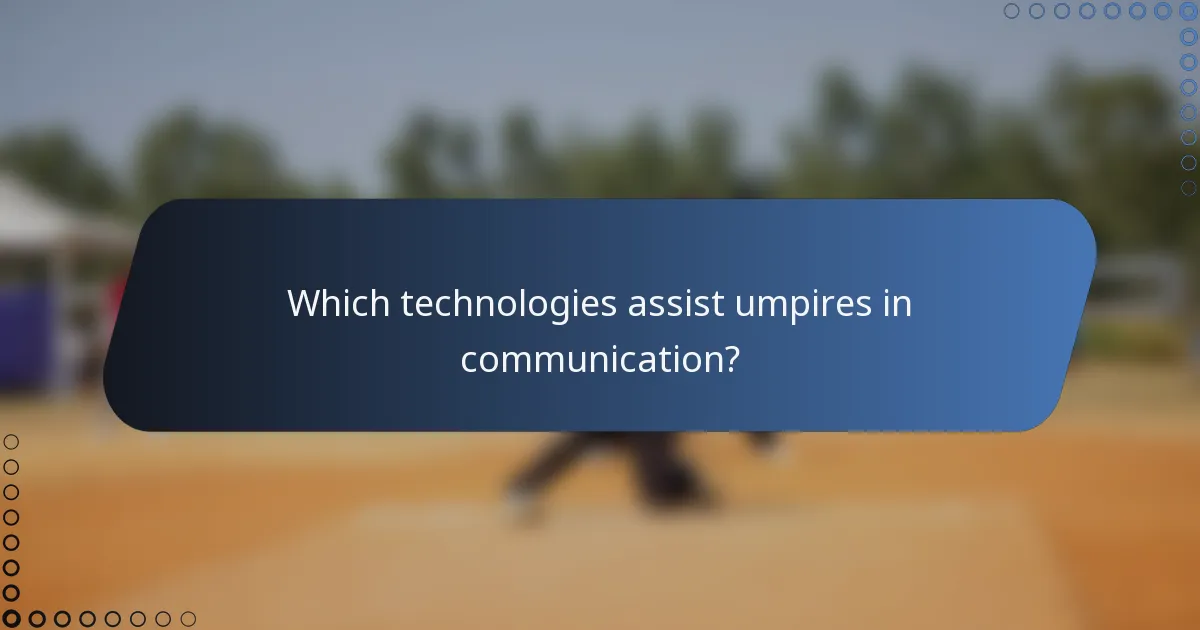 Which technologies assist umpires in communication?